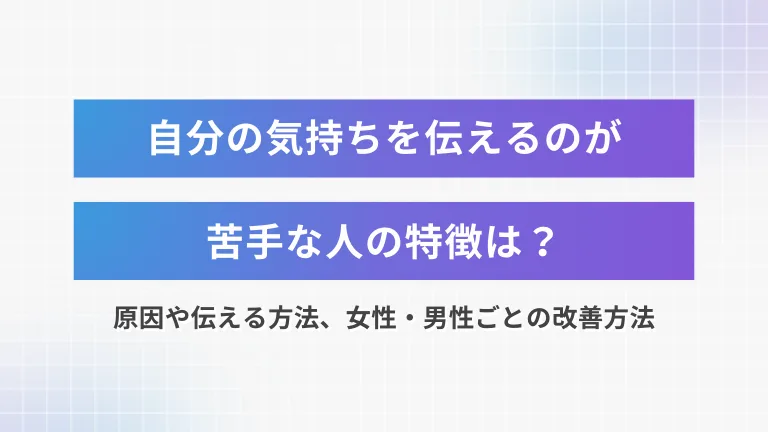 自分の気持ちを伝えるのが

苦手な人の特徴は？

原因や伝える方法、女性・男性ごとの改善方法